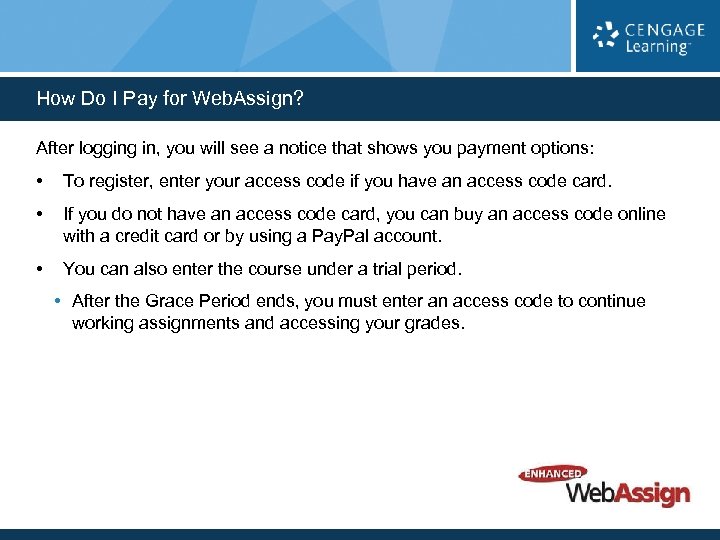 CENGAGE Learning™

How Do I Pay for WebAssign?

After logging in, you will see a notice that shows you payment options:

• To register, enter your access code if you have an access code card.

• If you do not have an access code card, you can buy an access code online with a credit card or by using a PayPal account.

• You can also enter the course under a trial period.

• After the Grace Period ends, you must enter an access code to continue working assignments and accessing your grades.

ENHANCED WebAssign